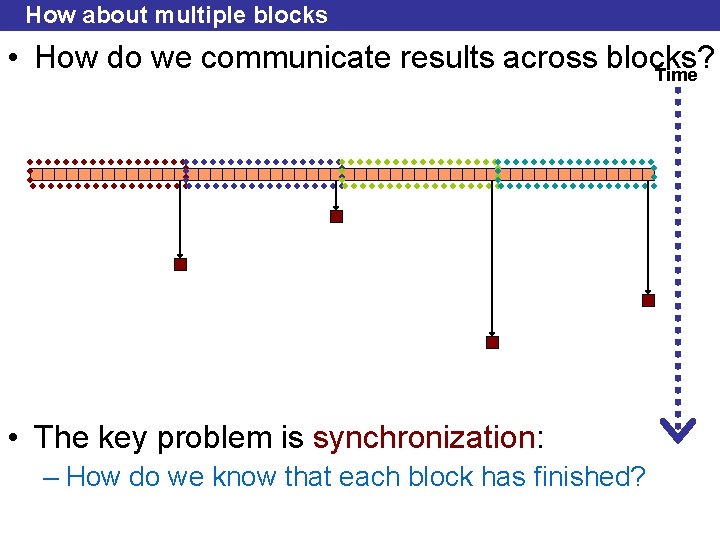 How about multiple blocks

• How do we communicate results across blocks?

Time

• The key problem is synchronization:
– How do we know that each block has finished?